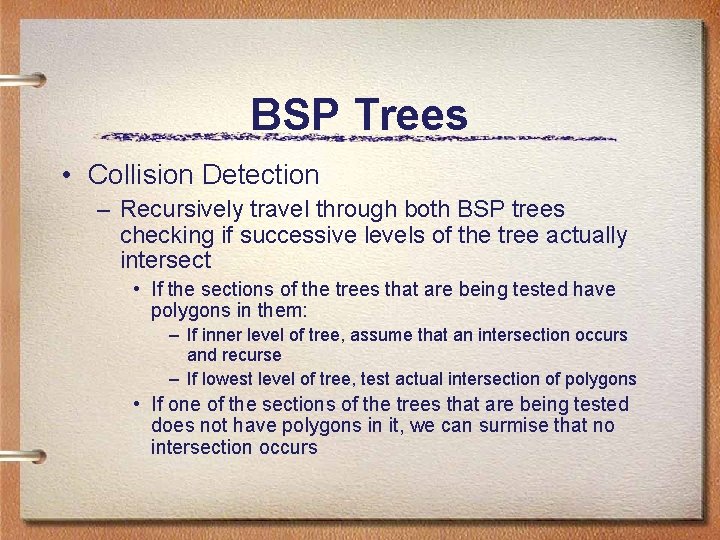 BSP Trees

• Collision Detection

– Recursively travel through both BSP trees checking if successive levels of the tree actually intersect

• If the sections of the trees that are being tested have polygons in them:

– If inner level of tree, assume that an intersection occurs and recurse

– If lowest level of tree, test actual intersection of polygons

• If one of the sections of the trees that are being tested does not have polygons in it, we can surmise that no intersection occurs